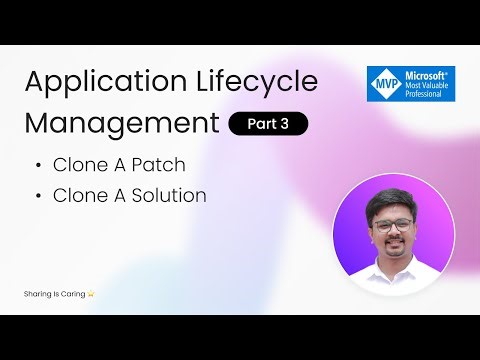 Application Lifecycle Management Part 3

MVP Microsoft® Most Valuable Professional

• Clone A Patch
• Clone A Solution

Sharing Is Caring ⭐